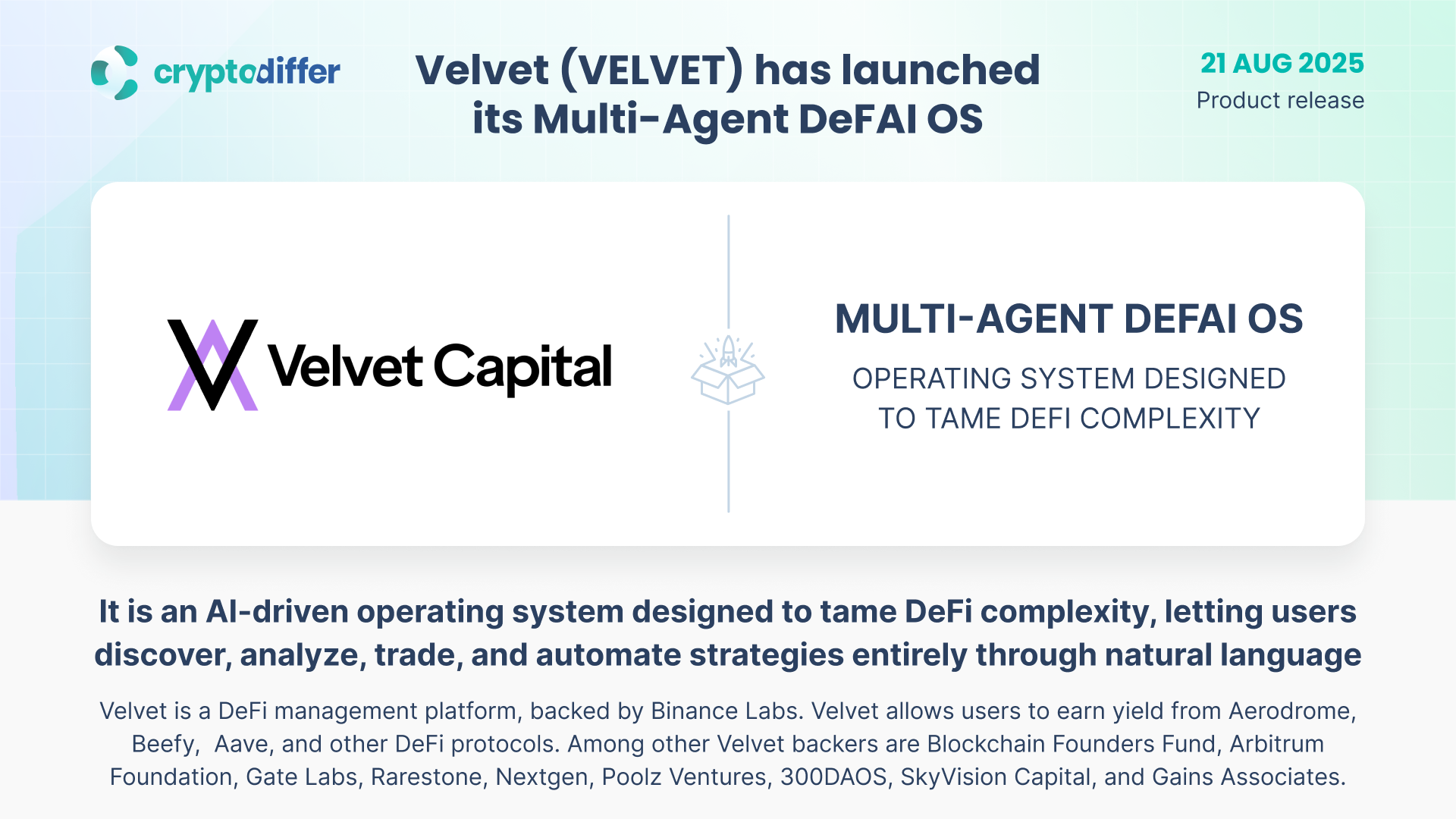 cryptodiffer

Velvet (VELVET) has launched its Multi-Agent DeFAI OS

21 AUG 2025
Product release

Velvet Capital

MULTI-AGENT DEFAI OS

OPERATING SYSTEM DESIGNED TO TAME DEFI COMPLEXITY

It is an AI-driven operating system designed to tame DeFi complexity, letting users discover, analyze, trade, and automate strategies entirely through natural language

Velvet is a DeFi management platform, backed by Binance Labs. Velvet allows users to earn yield from Aerodrome, Beefy, Aave, and other DeFi protocols. Among other Velvet backers are Blockchain Founders Fund, Arbitrum Foundation, Gate Labs, Rarestone, Nextgen, Poolz Ventures, 300DAOS, SkyVision Capital, and Gains Associates.